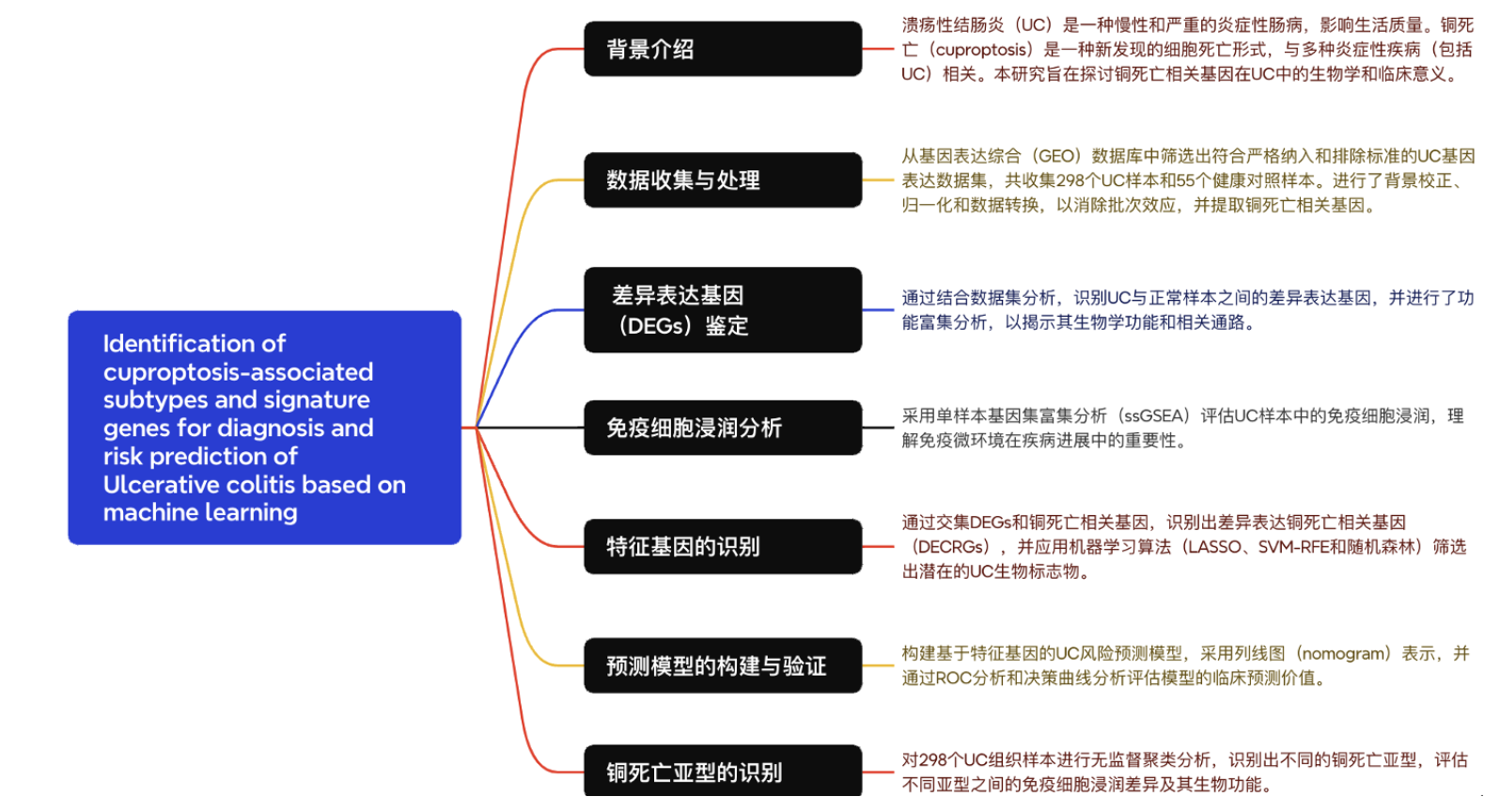 Identification of cuproptosis-associated subtypes and signature genes for diagnosis and risk prediction of Ulcerative colitis based on machine learning

背景介绍

溃疡性结肠炎（UC）是一种慢性和严重的炎症性肠病，影响生活质量。铜死亡（cuproptosis）是一种新发现的细胞死亡形式，与多种炎症性疾病（包括UC）相关。本研究旨在探讨铜死亡相关基因在UC中的生物学和临床意义。

数据收集与处理

从基因表达综合（GEO）数据库中筛选出符合严格纳入和排除标准的UC基因表达数据集，共收集298个UC样本和55个健康对照样本。进行了背景校正、归一化和数据转换，以消除批次效应，并提取铜死亡相关基因。

差异表达基因（DEGs）鉴定

通过结合数据集分析，识别UC与正常样本之间的差异表达基因，并进行了功能富集分析，以揭示其生物学功能和相关通路。

免疫细胞浸润分析

采用单样本基因集富集分析（ssGSEA）评估UC样本中的免疫细胞浸润，理解免疫微环境在疾病进展中的重要性。

特征基因的识别

通过交集DEGs和铜死亡相关基因，识别出差异表达铜死亡相关基因（DECRGs），并应用机器学习算法（LASSO、SVM-RFE和随机森林）筛选出潜在的UC生物标志物。

预测模型的构建与验证

构建基于特征基因的UC风险预测模型，采用列线图（nomogram）表示，并通过ROC分析和决策曲线分析评估模型的临床预测价值。

铜死亡亚型的识别

对298个UC组织样本进行无监督聚类分析，识别出不同的铜死亡亚型，评估不同亚型之间的免疫细胞浸润差异及其生物功能。